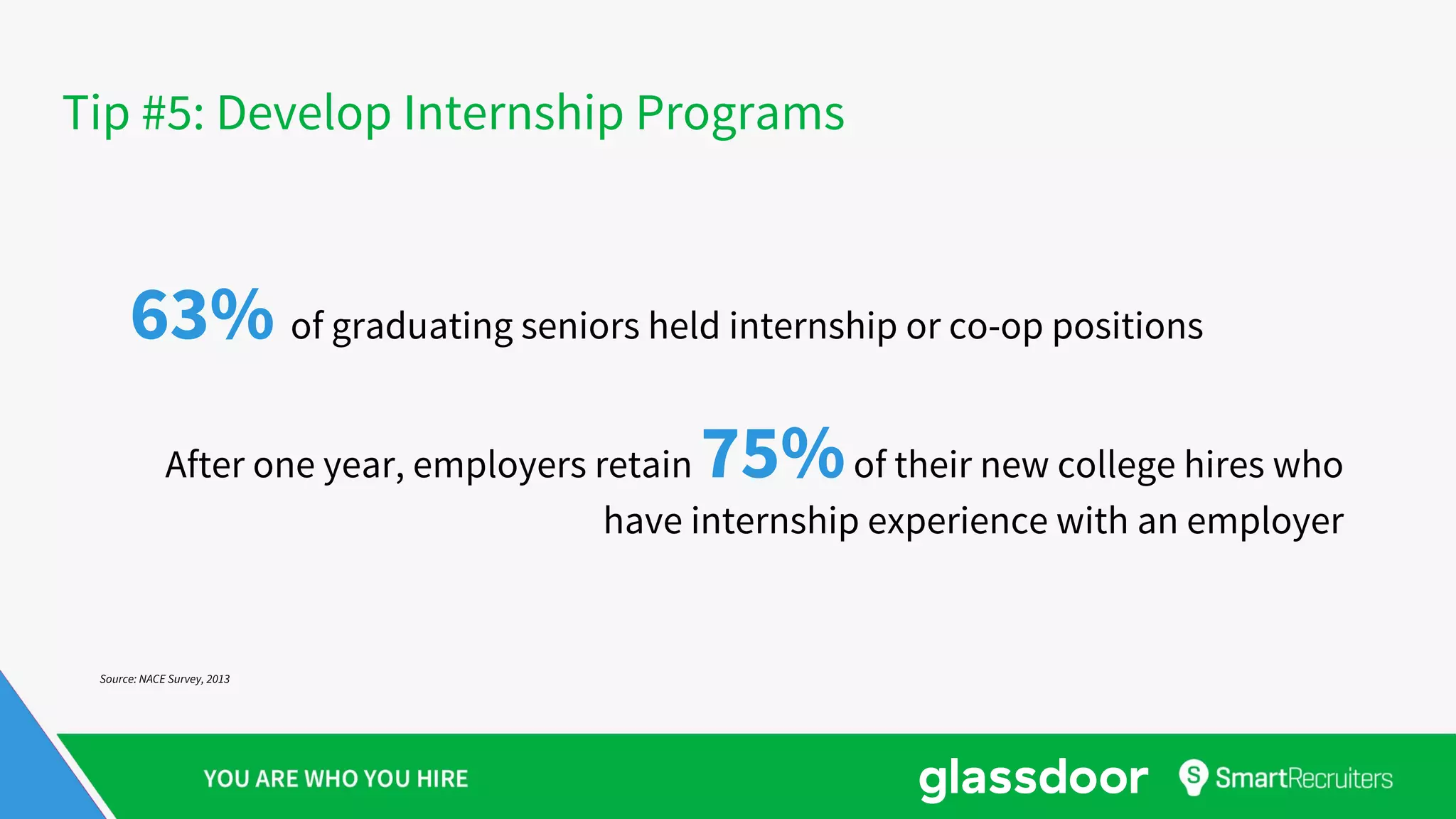 Tip #5: Develop Internship Programs

63% of graduating seniors held internship or co-op positions

After one year, employers retain 75% of their new college hires who have internship experience with an employer

Source: NACE Survey, 2013

YOU ARE WHO YOU HIRE

glassdoor

SmartRecruiters